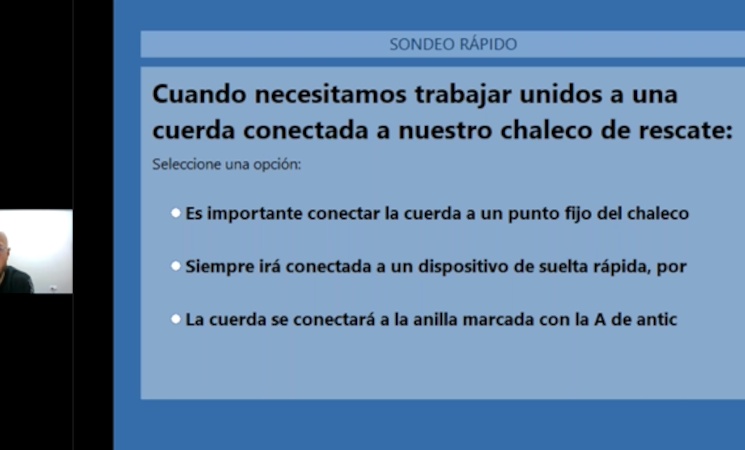 SONDEO RÁPIDO

Cuando necesitamos trabajar unidos a una cuerda conectada a nuestro chaleco de rescate:

Seleccione una opción:

Es importante conectar la cuerda a un punto fijo del chaleco

Siempre irá conectada a un dispositivo de suelta rápida, por

La cuerda se conectará a la anilla marcada con la A de antic